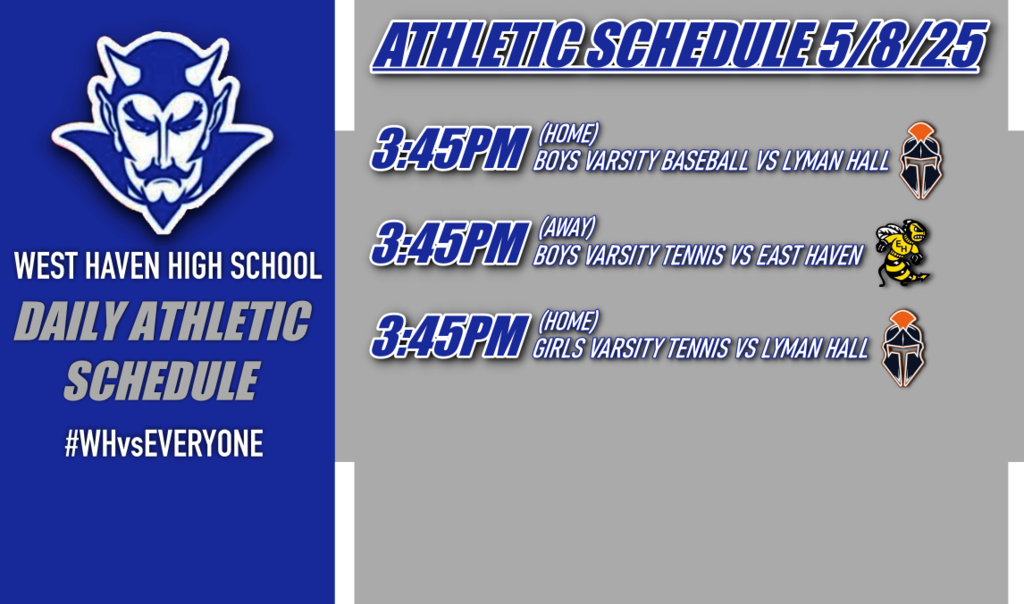 WEST HAVEN HIGH SCHOOL

DAILY ATHLETIC SCHEDULE

#WHvsEVERYONE

ATHLETIC SCHEDULE 5/8/25

3:45PM (HOME)
BOYS VARSITY BASEBALL VS LYMAN HALL

3:45PM (AWAY)
BOYS VARSITY TENNIS VS EAST HAVEN

EH

3:45PM (HOME)
GIRLS VARSITY TENNIS VS LYMAN HALL